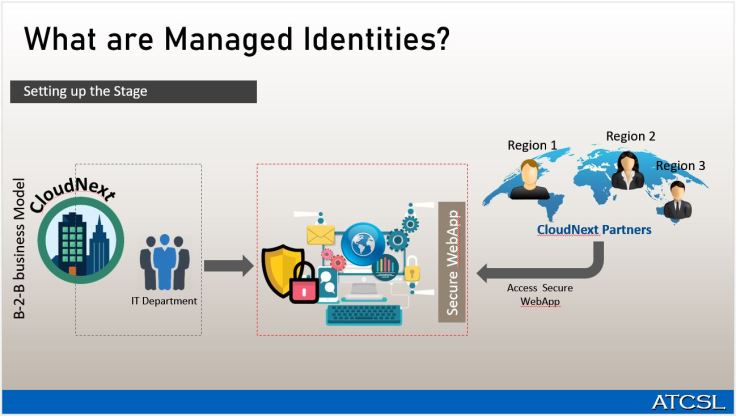 What are Managed Identities?

Setting up the Stage

B-2-B business Model

CloudNext

IT Department

Secure WebApp

Region 1

Region 2

Region 3

CloudNext Partners

Access Secure WebApp

ATCSL